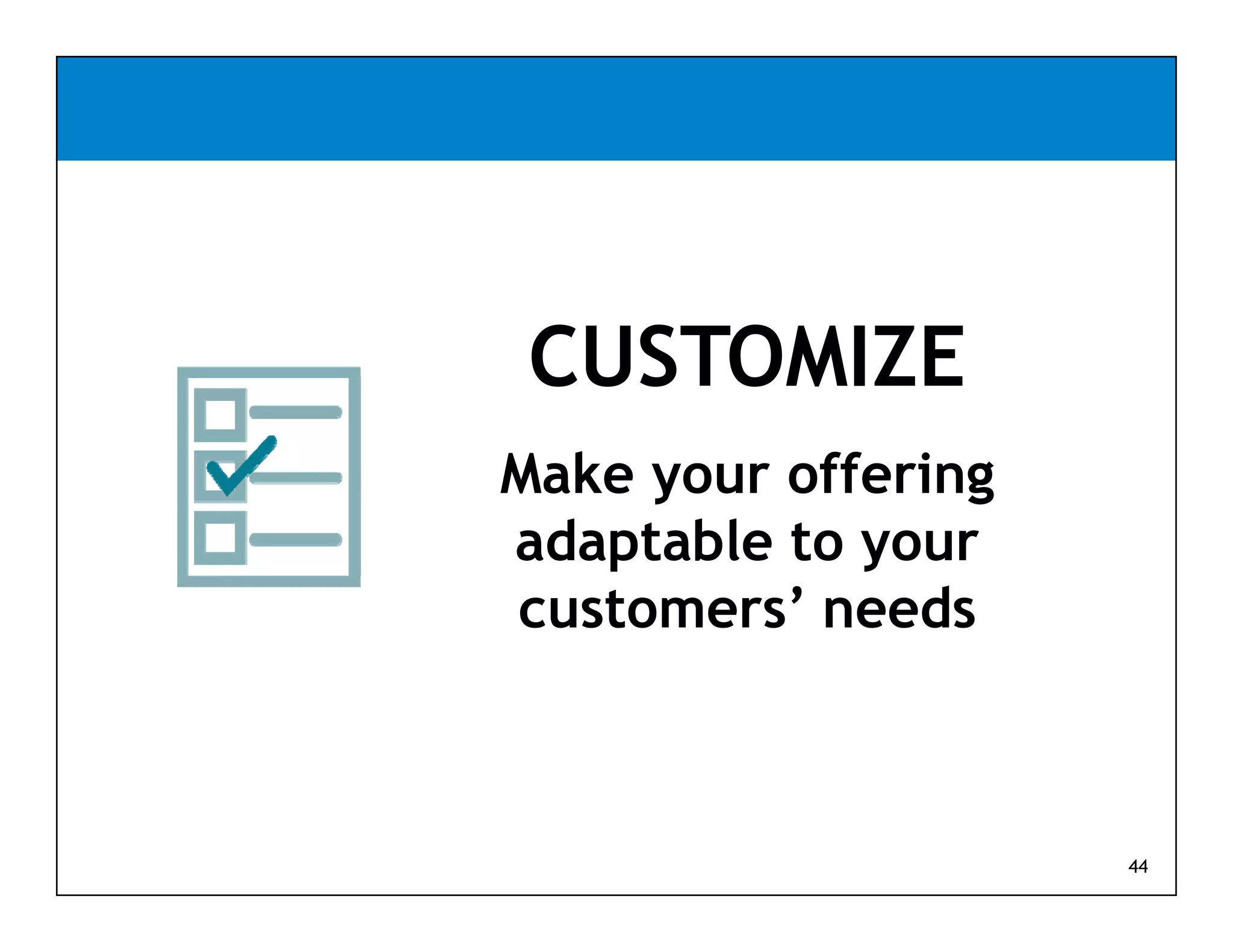 CUSTOMIZE

Make your offering adaptable to your customers’ needs

44